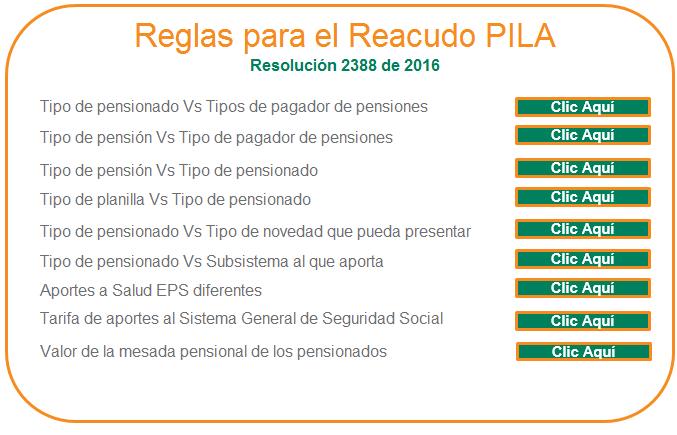 Reglas para el Reacudo PILA
Resolución 2388 de 2016

Tipo de pensionado Vs Tipos de pagador de pensiones
Clic Aquí

Tipo de pensión Vs Tipo de pagador de pensiones
Clic Aquí

Tipo de pensión Vs Tipo de pensionado
Clic Aquí

Tipo de planilla Vs Tipo de pensionado
Clic Aquí

Tipo de pensionado Vs Tipo de novedad que pueda presentar
Clic Aquí

Tipo de pensionado Vs Subsistema al que aporta
Clic Aquí

Aportes a Salud EPS diferentes
Clic Aquí

Tarifa de aportes al Sistema General de Seguridad Social
Clic Aquí

Valor de la mesada pensional de los pensionados
Clic Aquí